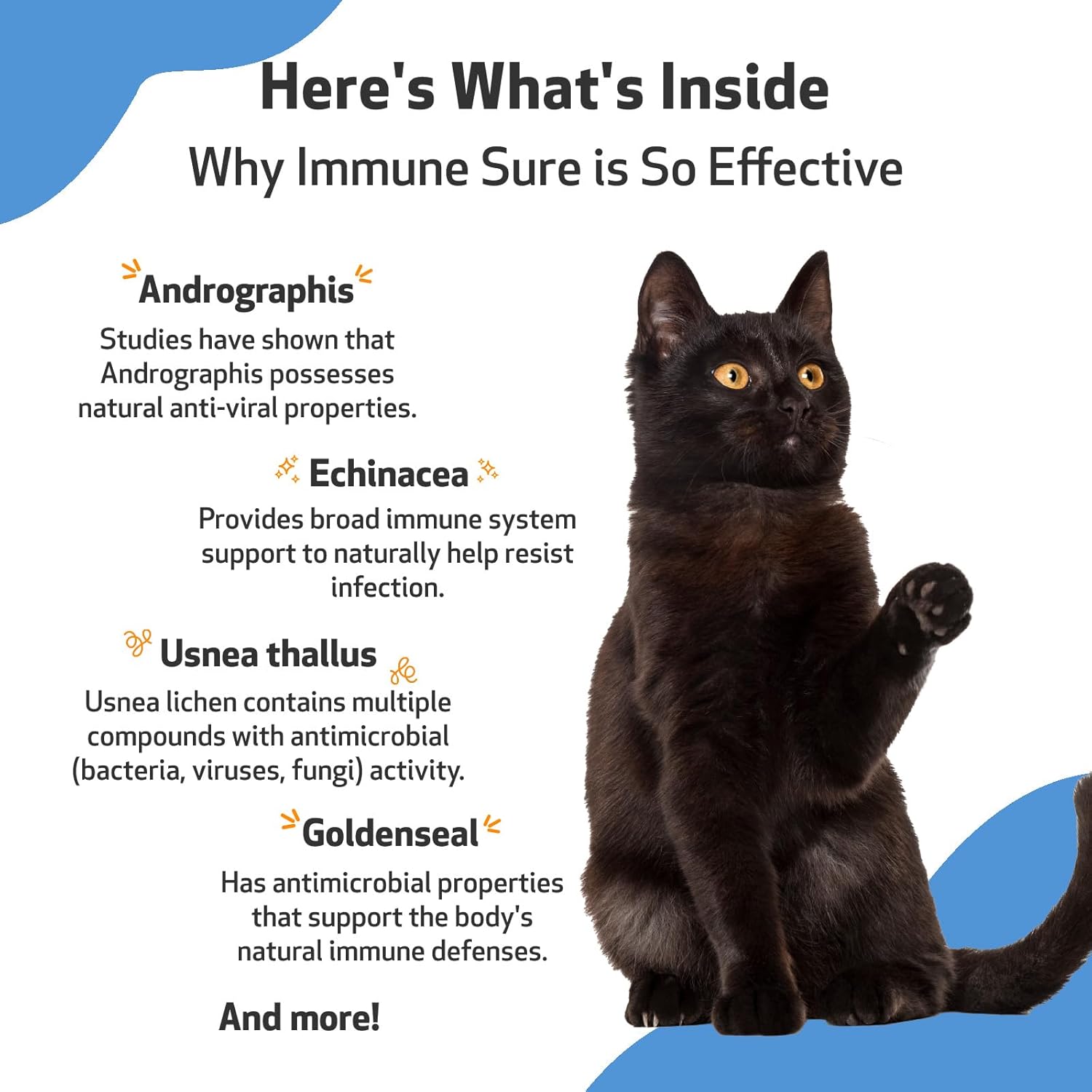 Here's What's Inside
Why Immune Sure is So Effective

Andrographis
Studies have shown that Andrographis possesses natural anti-viral properties.

Echinacea
Provides broad immune system support to naturally help resist infection.

Usnea thallus
Usnea lichen contains multiple compounds with antimicrobial (bacteria, viruses, fungi) activity.

Goldenseal
Has antimicrobial properties that support the body's natural immune defenses.

And more!